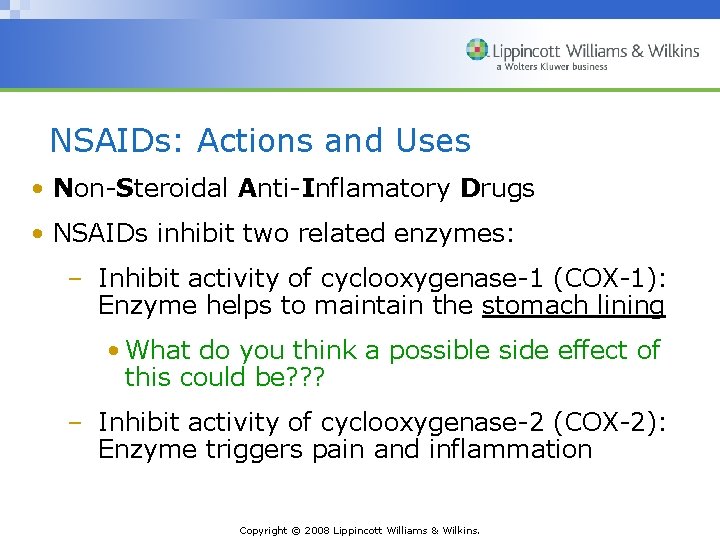 Lippincott Williams & Wilkins
a Wolters Kluwer business

NSAIDs: Actions and Uses

• Non-Steroidal Anti-Inflamatory Drugs

• NSAIDs inhibit two related enzymes:

– Inhibit activity of cyclooxygenase-1 (COX-1): Enzyme helps to maintain the stomach lining

• What do you think a possible side effect of this could be???

– Inhibit activity of cyclooxygenase-2 (COX-2): Enzyme triggers pain and inflammation

Copyright © 2008 Lippincott Williams & Wilkins.